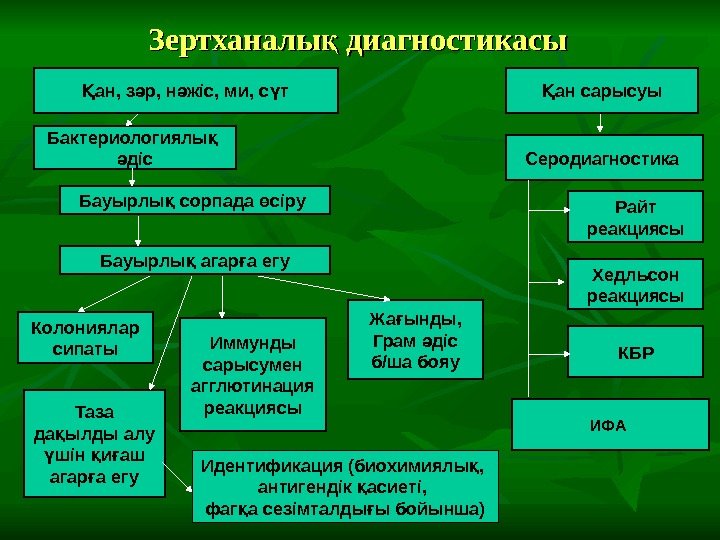 Зертханалық диагностикасы

Қан, зәр, нәжіс, ми, сүт

Бактериологиялық әдіс

Бауырлық сорпада өсіру

Бауырлық агарға егу

Колониялар сипаты

Иммунды сарысумен агглютинация реакциясы

Жағынды, Грам әдіс б/ша бояу

Таза дақылды алу үшін қиғаш агарға егу

Идентификация (биохимиялық, антигендік қасиеті, фагқа сезімталдығы бойынша)

Қан сарысуы

Серодиагностика

Райт реакциясы

Хедльсон реакциясы

КБР

ИФА